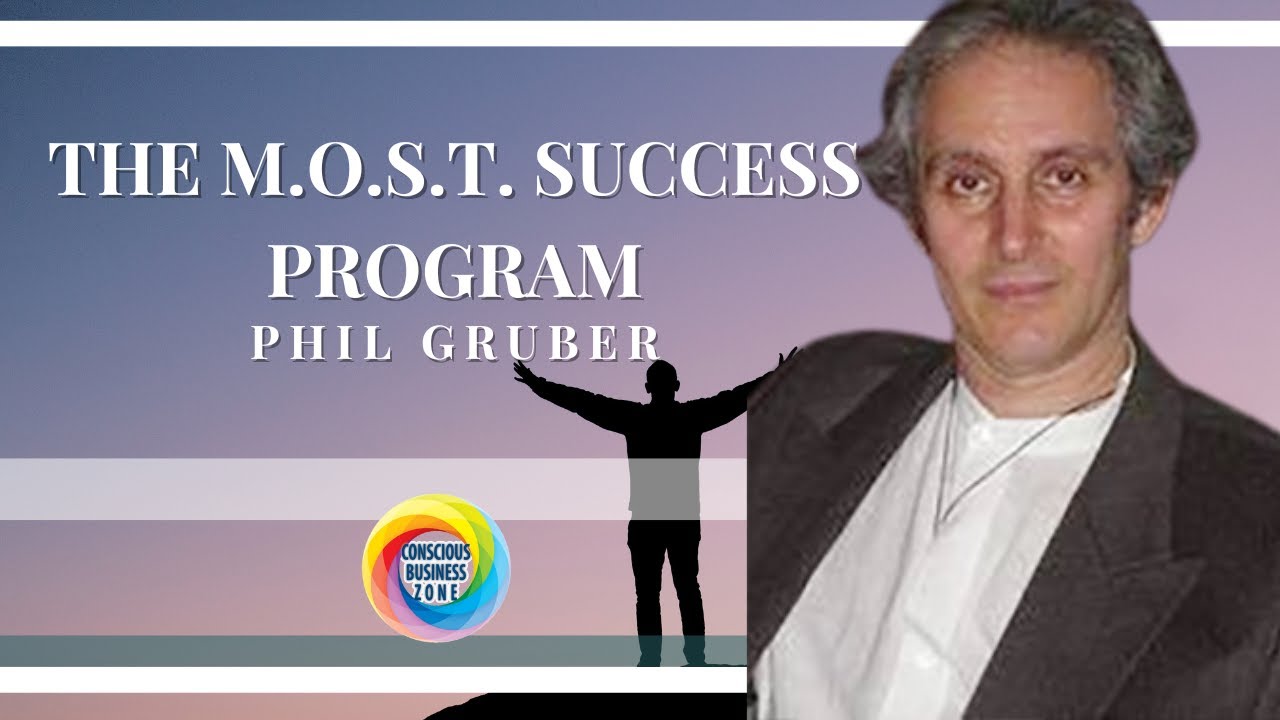 THE M.O.S.T. SUCCESS PROGRAM
PHIL GRUBER

CONSCIOUS BUSINESS ZONE